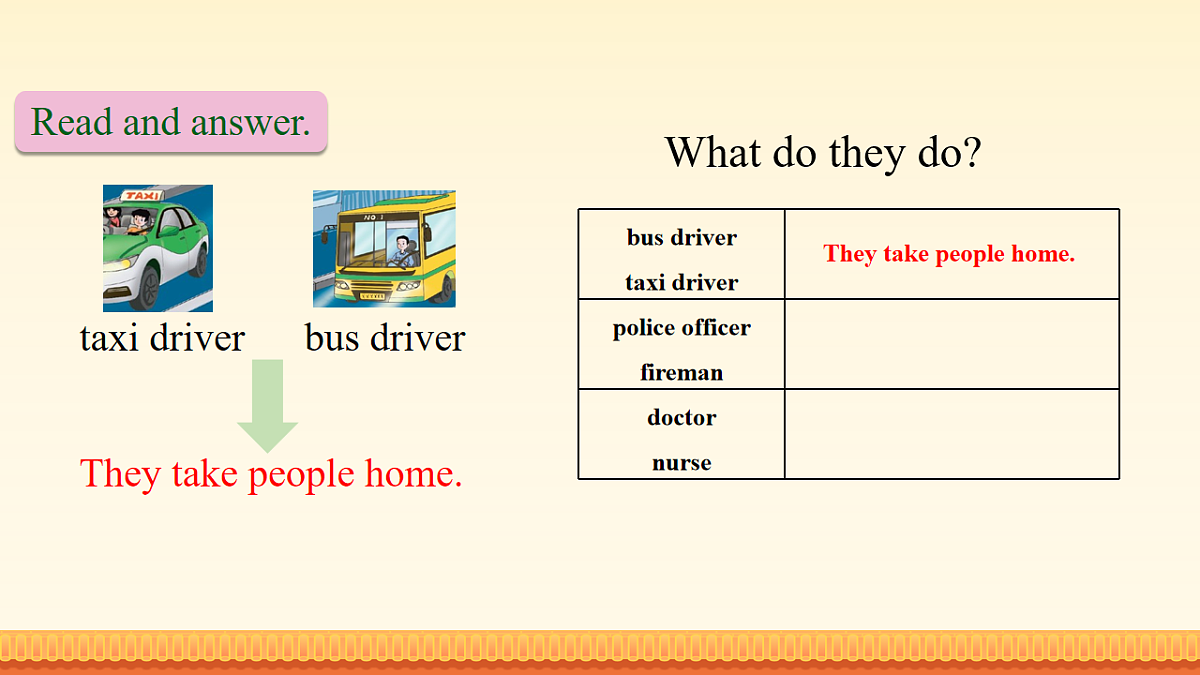 Read and answer.

TAXI

NO 1

taxi driver bus driver

They take people home.

What do they do?

| bus driver taxi driver | They take people home. |
|---|---|
| police officer fireman | |
| doctor nurse | |